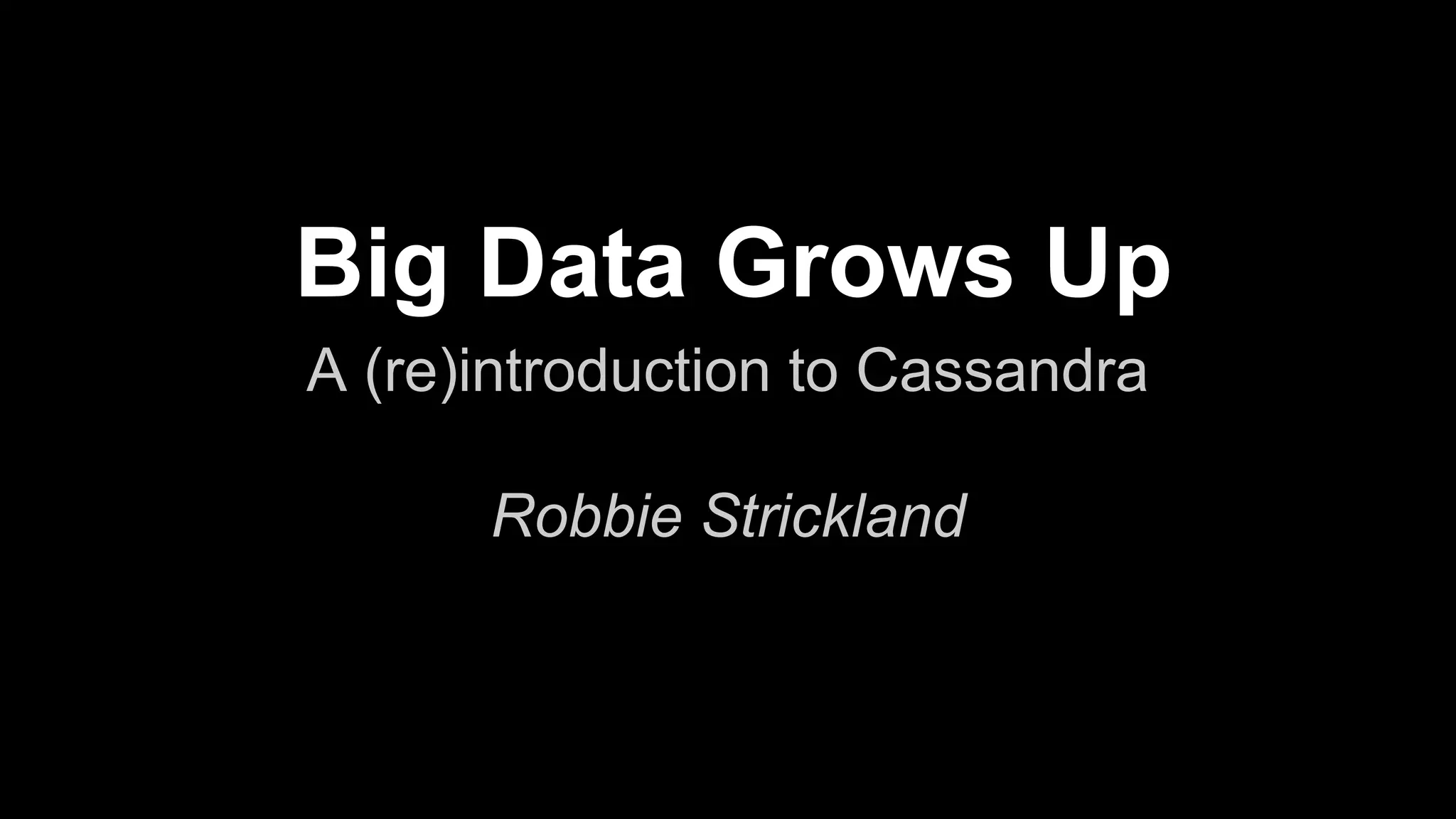 Big Data Grows Up
A (re)introduction to Cassandra

Robbie Strickland